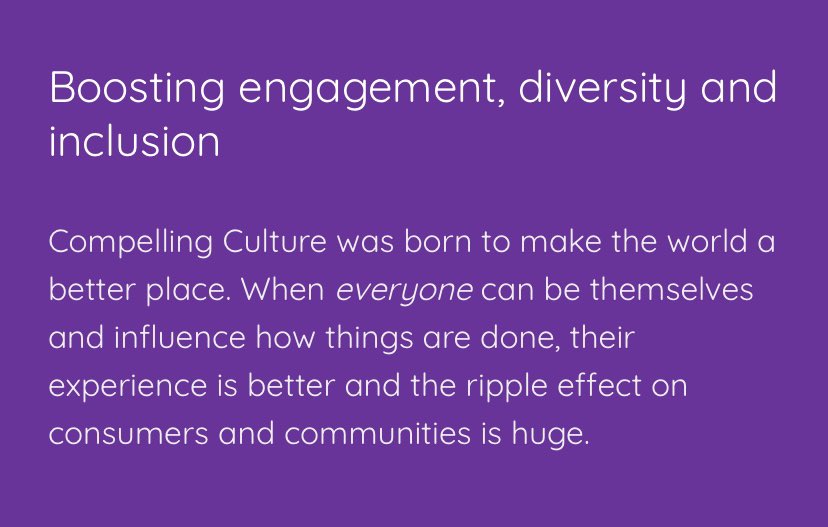 Boosting engagement, diversity and inclusion

Compelling Culture was born to make the world a better place. When everyone can be themselves and influence how things are done, their experience is better and the ripple effect on consumers and communities is huge.